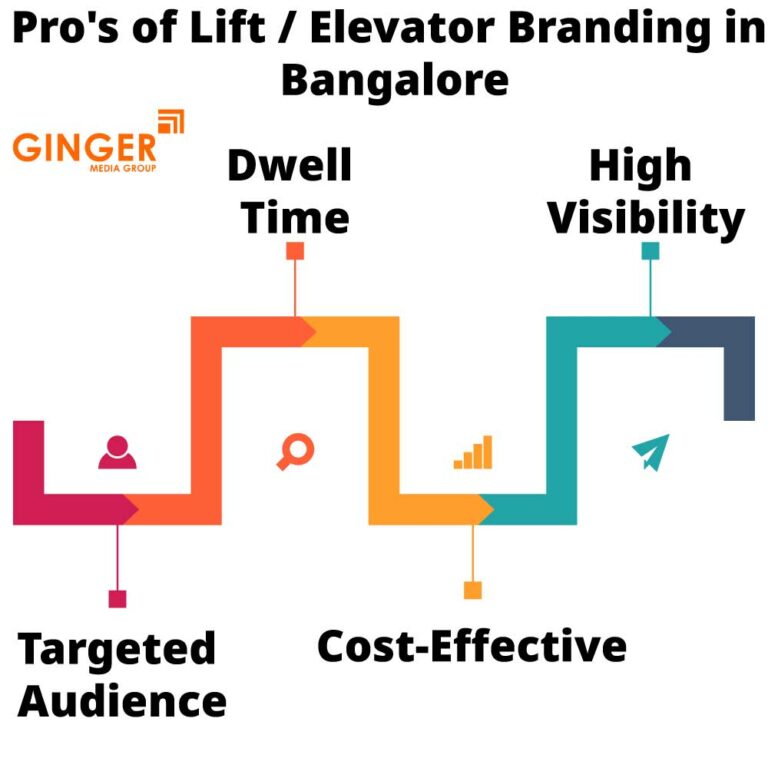 Pro's of Lift / Elevator Branding in Bangalore

GINGER
MEDIA GROUP

Dwell Time

High Visibility

Targeted Audience

Cost-Effective